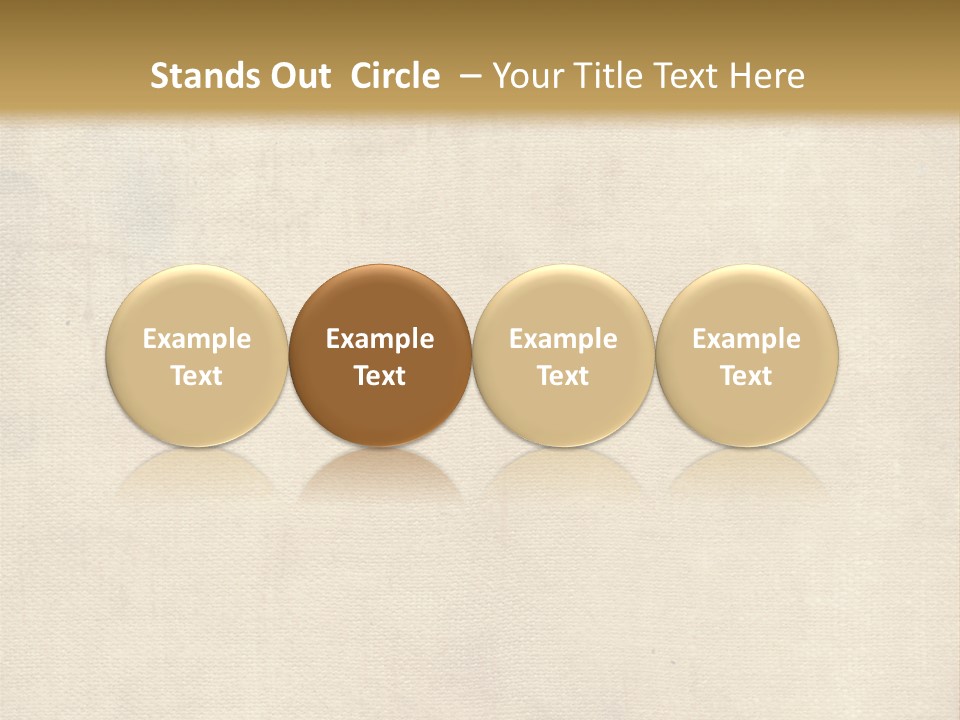 Stands Out Circle – Your Title Text Here

Example Text

Example Text

Example Text

Example Text